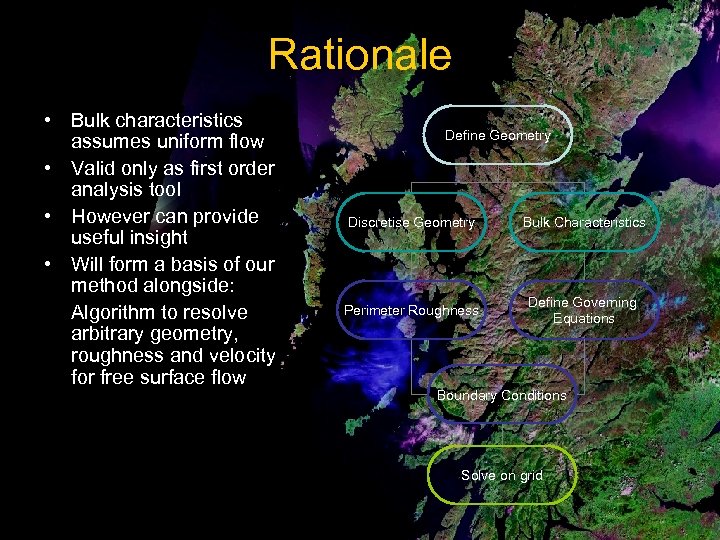 Rationale

• Bulk characteristics assumes uniform flow
• Valid only as first order analysis tool
• However can provide useful insight
• Will form a basis of our method alongside:

Algorithm to resolve arbitrary geometry, roughness and velocity for free surface flow

Define Geometry

Discretise Geometry

Bulk Characteristics

Perimeter Roughness

Define Governing Equations

Boundary Conditions

Solve on grid